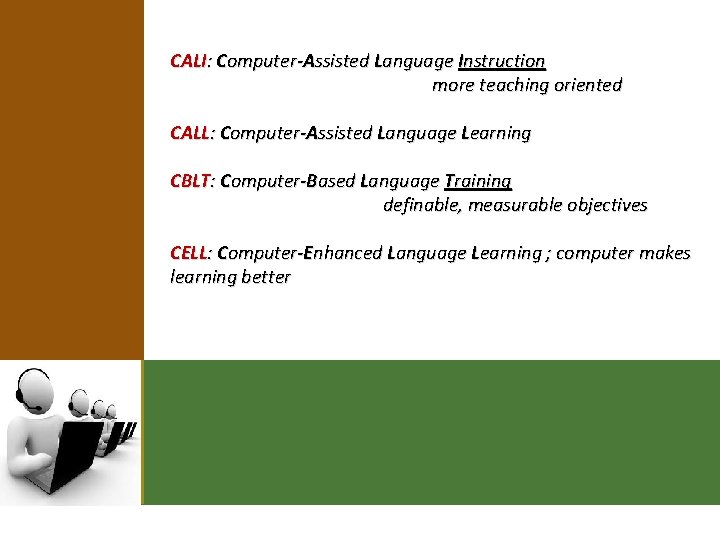 CALI: Computer-Assisted Language Instruction
more teaching oriented

CALL: Computer-Assisted Language Learning

CBLT: Computer-Based Language Training
definable, measurable objectives

CELL: Computer-Enhanced Language Learning ; computer makes learning better